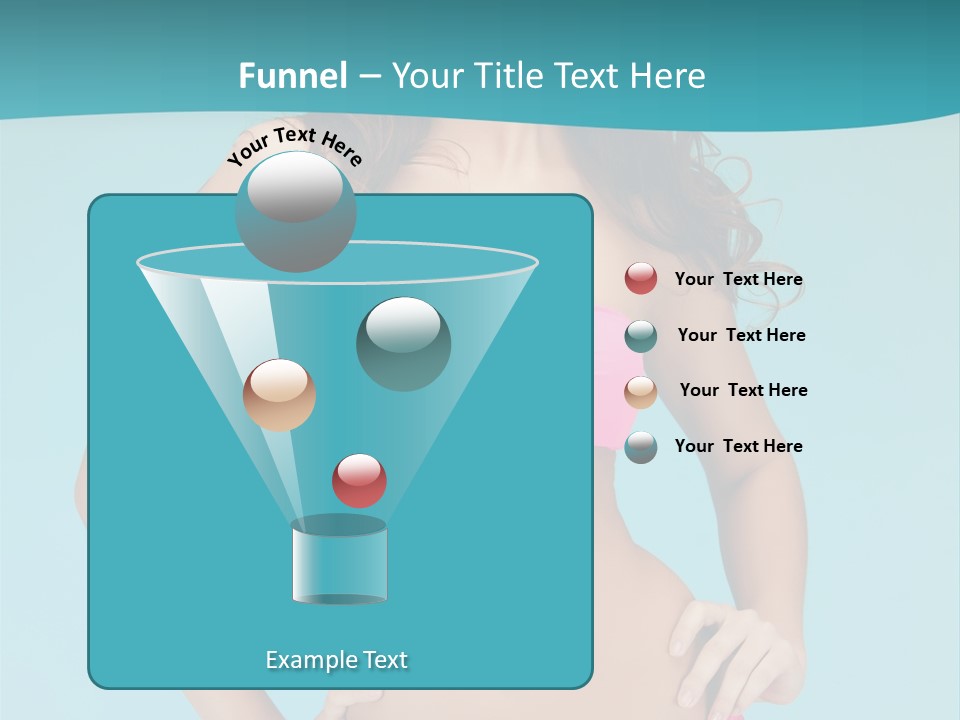 Funnel – Your Title Text Here

Your Text Here

Your Text Here

Your Text Here

Your Text Here

Your Text Here

Example Text